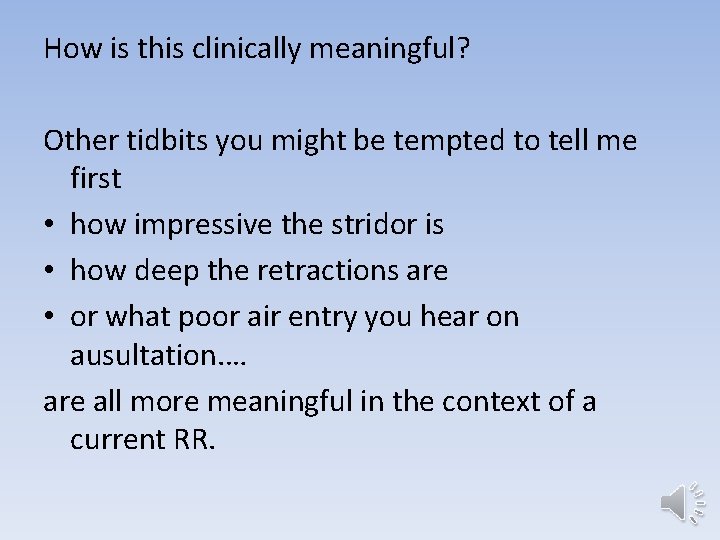 How is this clinically meaningful?

Other tidbits you might be tempted to tell me first

• how impressive the stridor is
• how deep the retractions are
• or what poor air entry you hear on ausultation....

are all more meaningful in the context of a current RR.